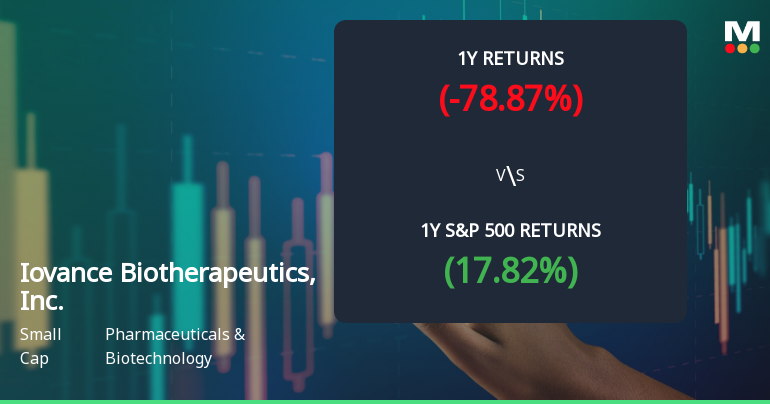 M

1Y RETURNS
(-78.87%)

V\S

1Y S&P 500 RETURNS
(17.82%)

Iovance Biotherapeutics, Inc.

Small Cap

Pharmaceuticals & Biotechnology